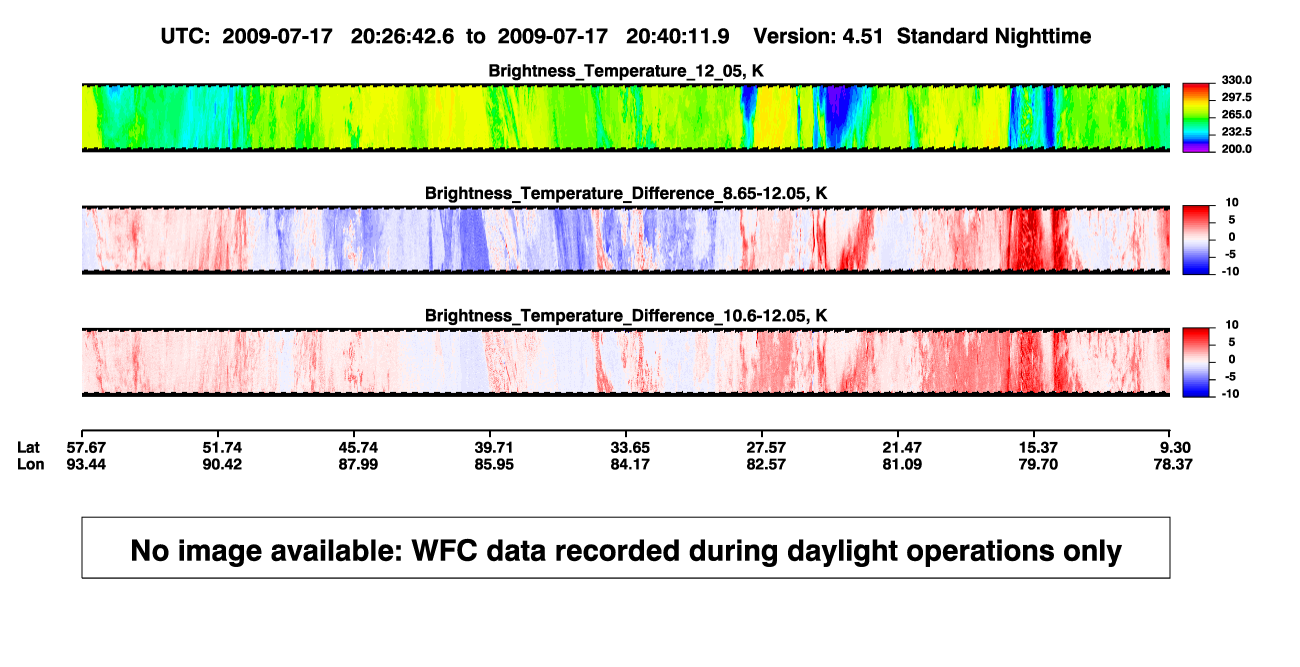 UTC: 2009-07-17 20:26:42.6 to 2009-07-17 20:40:11.9 Version: 4.51 Standard Nighttime

Brightness_Temperature_12_05, K

330.0
297.5
265.0
232.5
200.0

Brightness_Temperature_Difference_8.65-12.05, K

10
5
0
-5
-10

Brightness_Temperature_Difference_10.6-12.05, K

10
5
0
-5
-10

| Lat | 57.67 | 51.74 | 45.74 | 39.71 | 33.65 | 27.57 | 21.47 | 15.37 | 9.30 |
|---|---|---|---|---|---|---|---|---|---|
| Lon | 93.44 | 90.42 | 87.99 | 85.95 | 84.17 | 82.57 | 81.09 | 79.70 | 78.37 |

No image available: WFC data recorded during daylight operations only